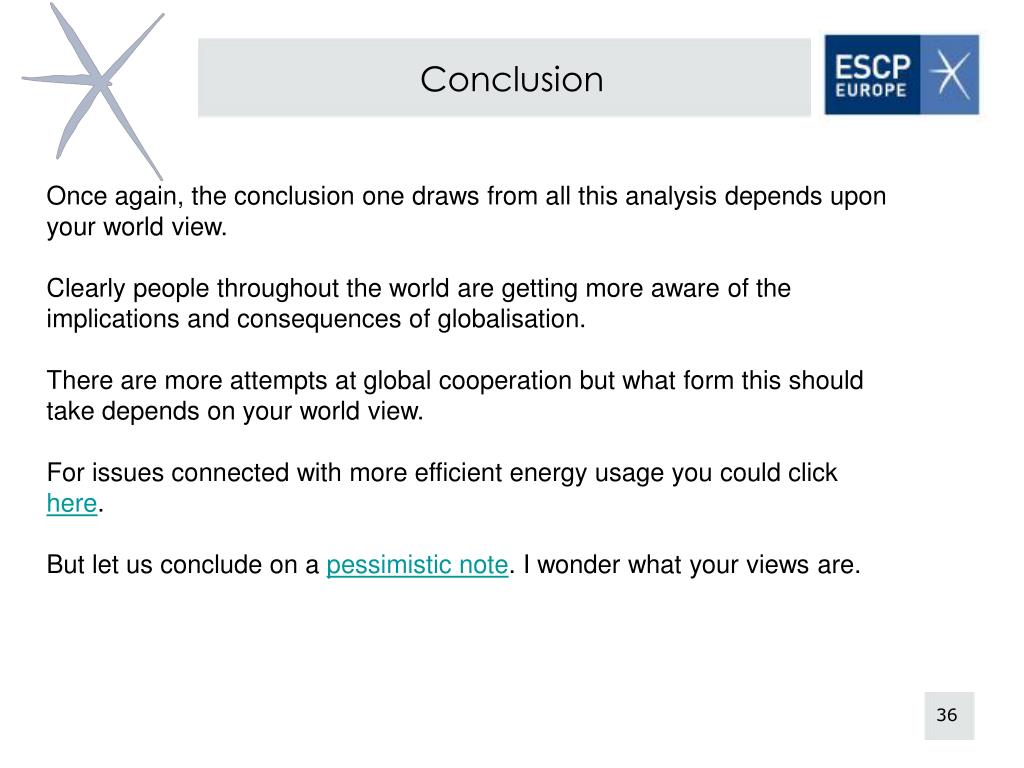 Conclusion

ESCP EUROPE

Once again, the conclusion one draws from all this analysis depends upon your world view.

Clearly people throughout the world are getting more aware of the implications and consequences of globalisation.

There are more attempts at global cooperation but what form this should take depends on your world view.

For issues connected with more efficient energy usage you could click here.

But let us conclude on a pessimistic note. I wonder what your views are.

36